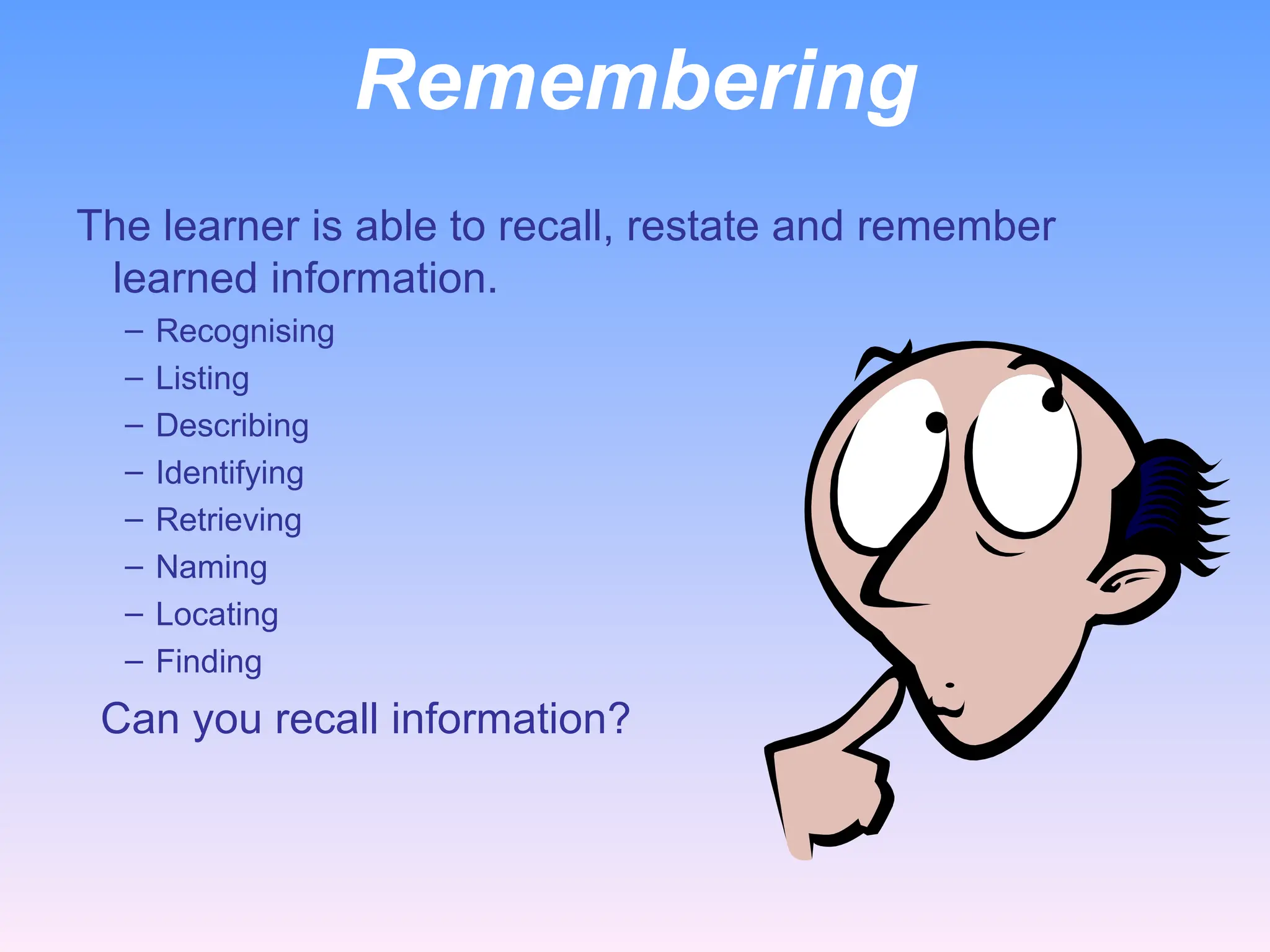 Remembering

The learner is able to recall, restate and remember learned information.

– Recognising
– Listing
– Describing
– Identifying
– Retrieving
– Naming
– Locating
– Finding

Can you recall information?